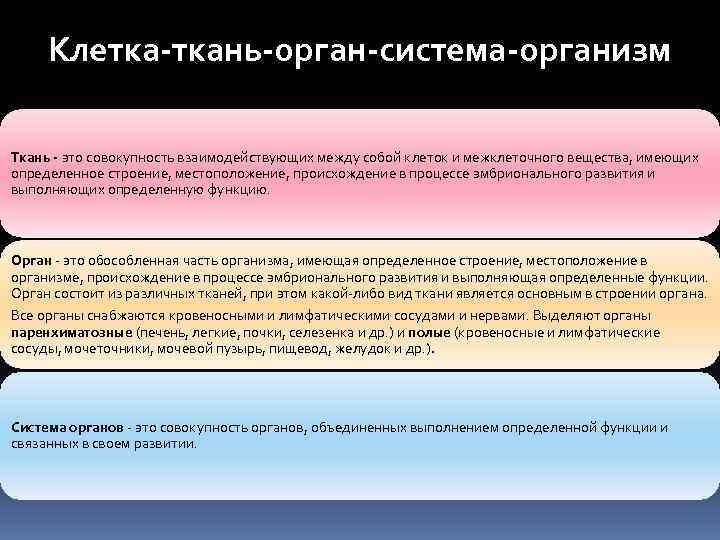 Клетка-ткань-орган-система-организм

Ткань - это совокупность взаимодействующих между собой клеток и межклеточного вещества, имеющих определенное строение, местоположение, происхождение в процессе эмбрионального развития и выполняющих определенную функцию.

Орган - это обособленная часть организма, имеющая определенное строение, местоположение в организме, происхождение в процессе эмбрионального развития и выполняющая определенные функции. Орган состоит из различных тканей, при этом какой-либо вид ткани является основным в строении органа.

Все органы снабжаются кровеносными и лимфатическими сосудами и нервами. Выделяют органы паренхиматозные (печень, легкие, почки, селезенка и др.) и полые (кровеносные и лимфатические сосуды, мочеточники, мочевой пузырь, пищевод, желудок и др.).

Система органов - это совокупность органов, объединенных выполнением определенной функции и связанных в своем развитии.